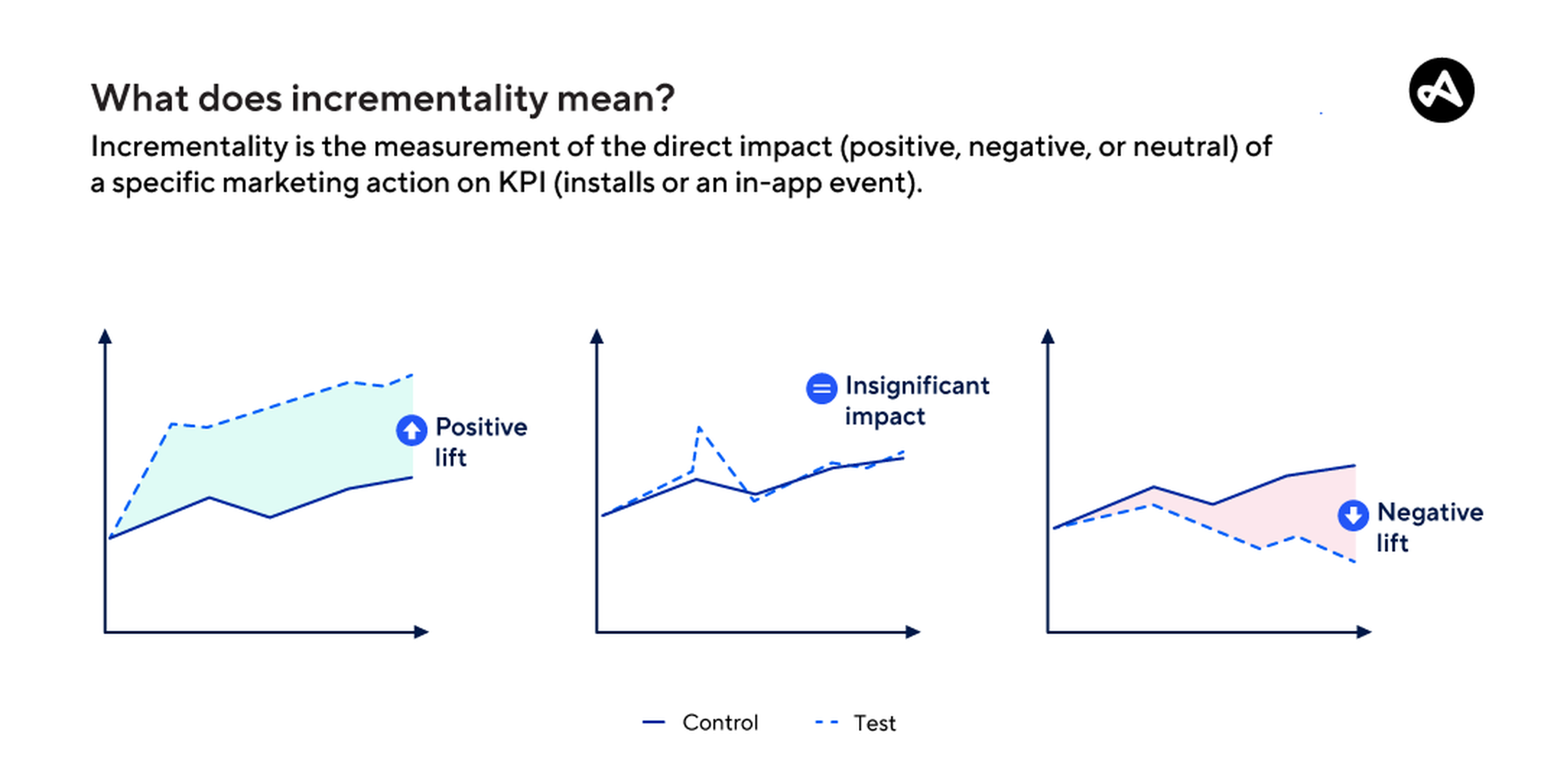 What does incrementality mean?

Incrementality is the measurement of the direct impact (positive, negative, or neutral) of a specific marketing action on KPI (installs or an in-app event).

Positive lift

Insignificant impact

Negative lift

Control Test